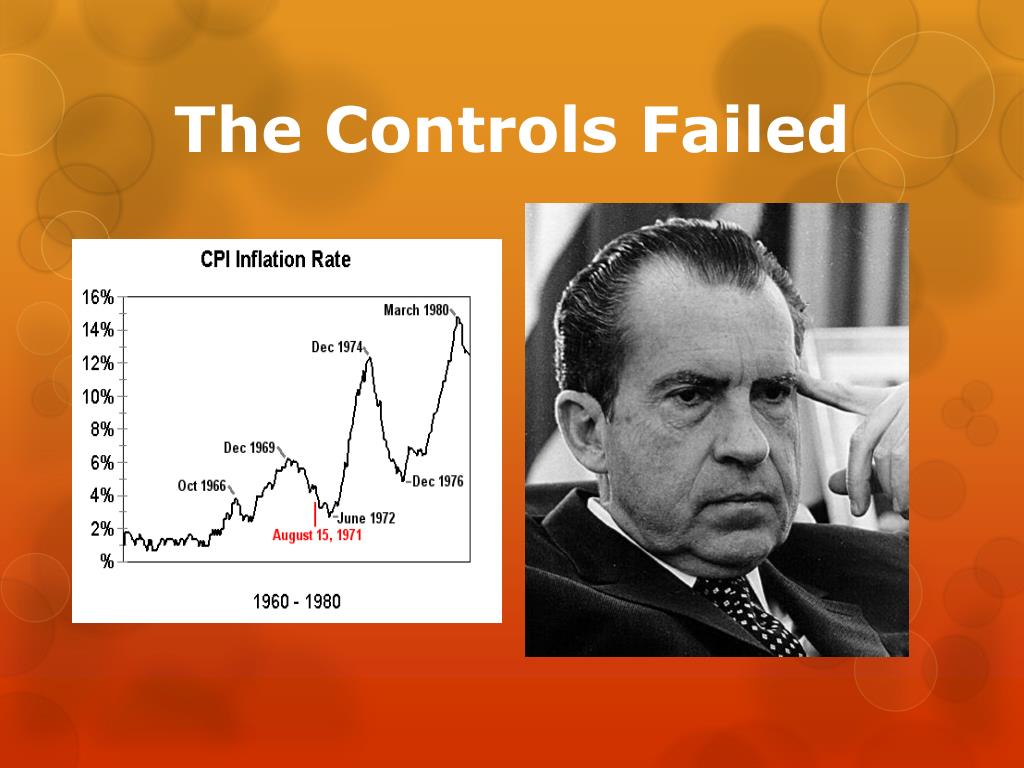 The Controls Failed

CPI Inflation Rate

16%
14%
12%
10%
8%
6%
4%
2%
%

March 1980
Dec 1974
Dec 1969
Oct 1966
Dec 1976
June 1972
August 15, 1971

1960 - 1980